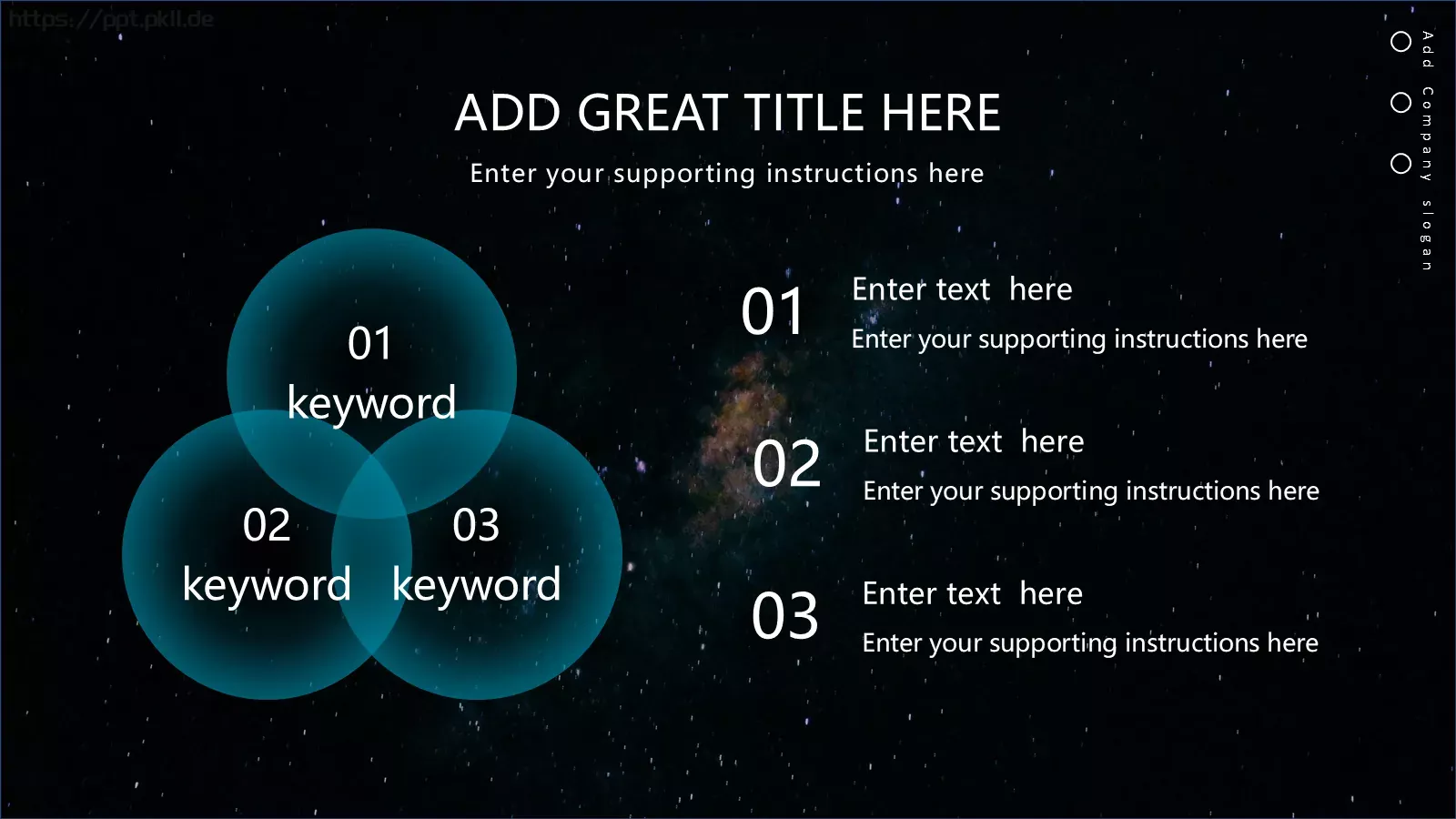 https://ppt.pkll.de

Add Company slogan

ADD GREAT TITLE HERE

Enter your supporting instructions here

01
keyword

02
keyword

03
keyword

01

Enter text here

Enter your supporting instructions here

02

Enter text here

Enter your supporting instructions here

03

Enter text here

Enter your supporting instructions here